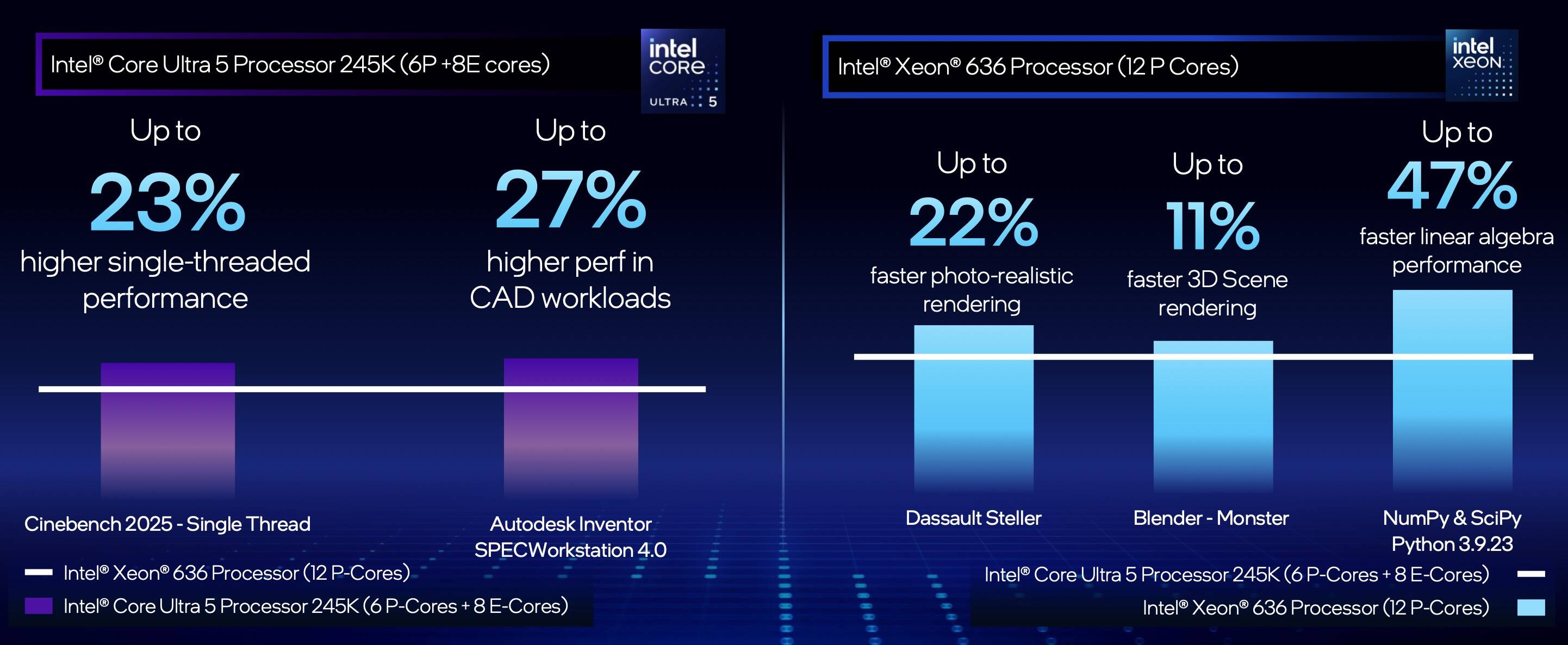 Intel® Core Ultra 5 Processor 245K (6P +8E cores)

intel CORE ULTRA 5

Up to
23%
higher single-threaded performance

Up to
27%
higher perf in CAD workloads

Cinebench 2025 - Single Thread

Autodesk Inventor SPECWorkstation 4.0

Intel® Xeon® 636 Processor (12 P-Cores)
Intel® Core Ultra 5 Processor 245K (6 P-Cores + 8 E-Cores)

Intel® Xeon® 636 Processor (12 P Cores)

intel XEON

Up to
22%
faster photo-realistic rendering

Up to
11%
faster 3D Scene rendering

Up to
47%
faster linear algebra performance

Dassault Steller

Blender - Monster

NumPy & SciPy Python 3.9.23

Intel® Core Ultra 5 Processor 245K (6 P-Cores + 8 E-Cores)
Intel® Xeon® 636 Processor (12 P-Cores)